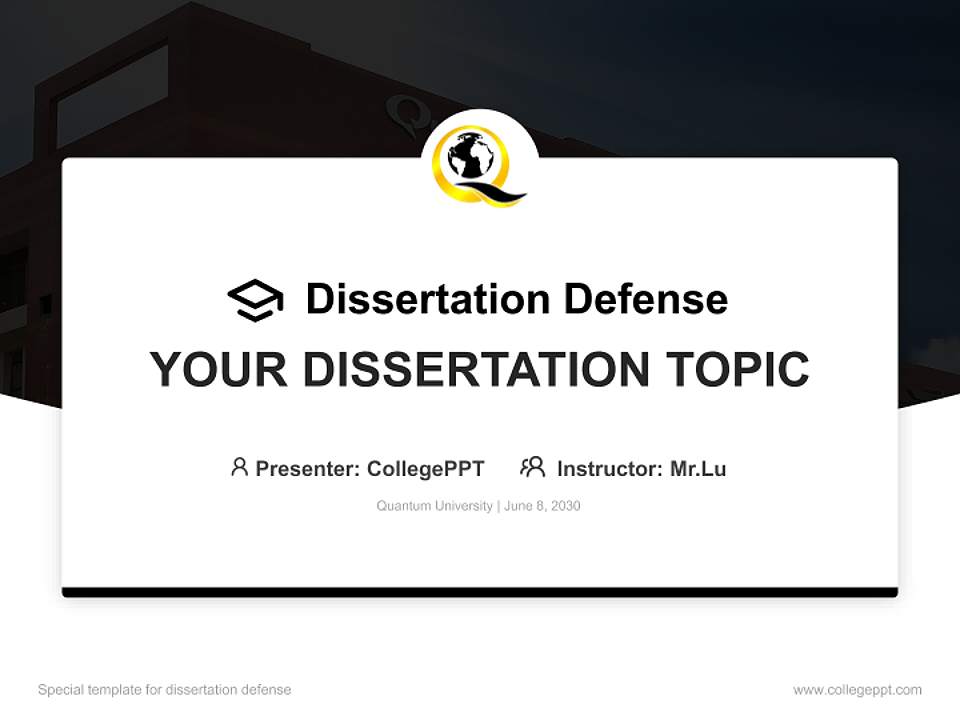 Dissertation Defense

YOUR DISSERTATION TOPIC

Presenter: CollegePPT Instructor: Mr.Lu

Quantum University | June 8, 2030

Special template for dissertation defense

www.collegeppt.com